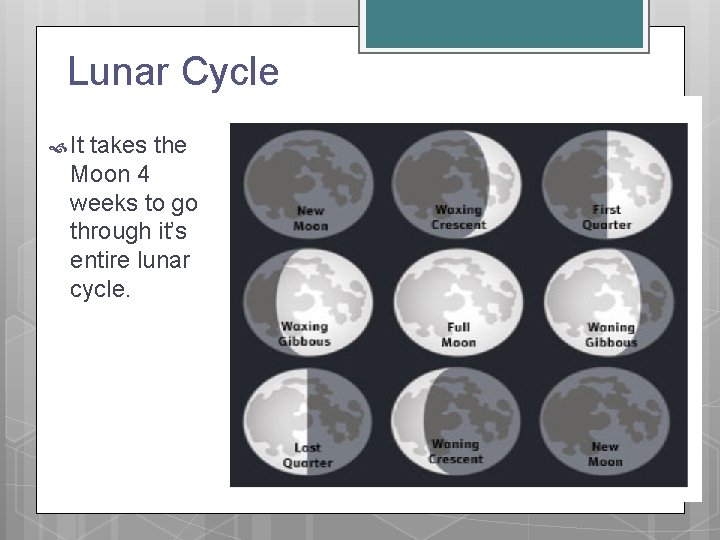 Lunar Cycle

It takes the Moon 4 weeks to go through it's entire lunar cycle.

New Moon

Waxing Crescent

First Quarter

Waxing Gibbous

Full Moon

Waning Gibbous

Last Quarter

Waning Crescent

New Moon